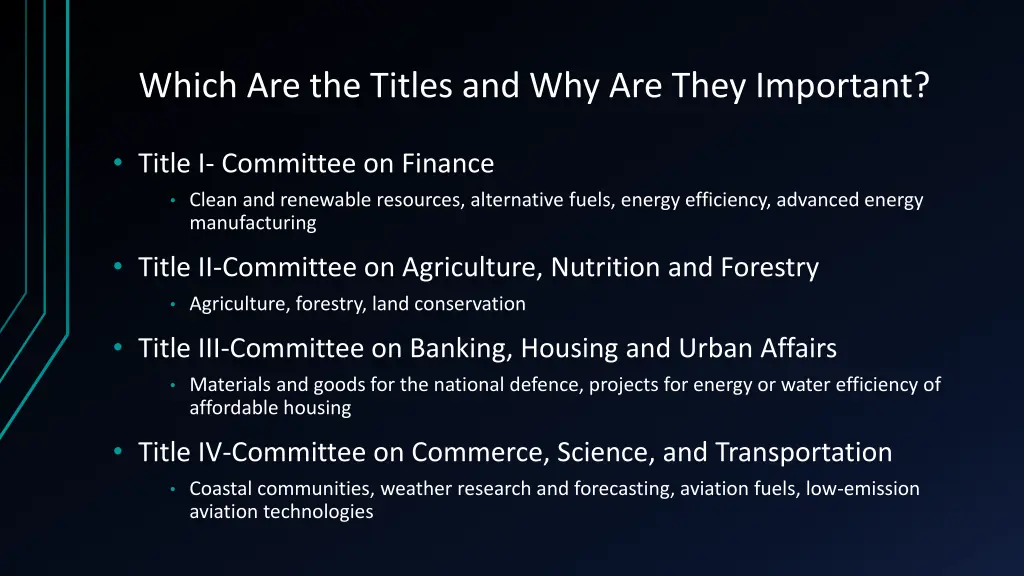 Which Are the Titles and Why Are They Important?

• Title I- Committee on Finance
  • Clean and renewable resources, alternative fuels, energy efficiency, advanced energy manufacturing

• Title II-Committee on Agriculture, Nutrition and Forestry
  • Agriculture, forestry, land conservation

• Title III-Committee on Banking, Housing and Urban Affairs
  • Materials and goods for the national defence, projects for energy or water efficiency of affordable housing

• Title IV-Committee on Commerce, Science, and Transportation
  • Coastal communities, weather research and forecasting, aviation fuels, low-emission aviation technologies